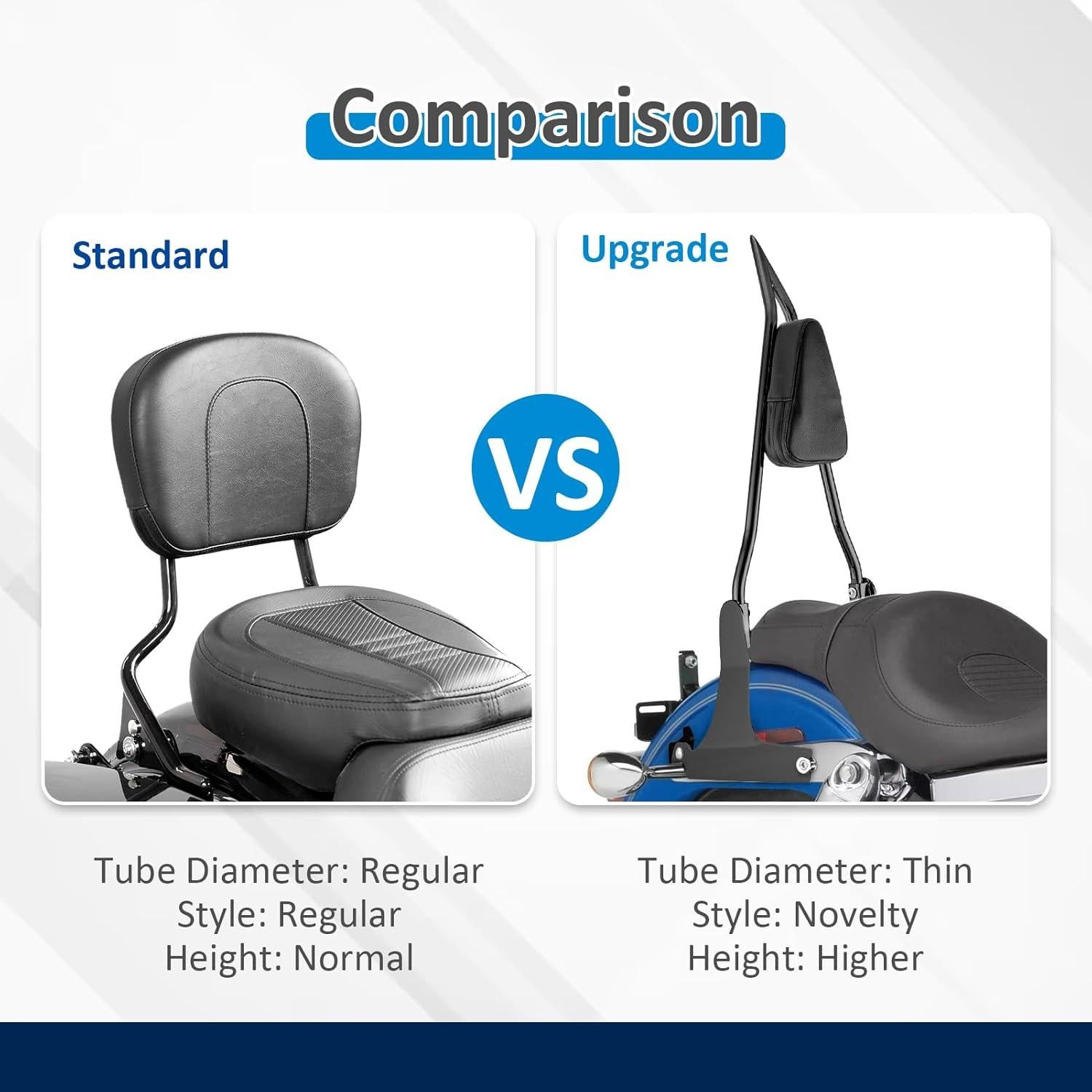 Comparison

Standard

VS

Upgrade

Tube Diameter: Regular
Style: Regular
Height: Normal

Tube Diameter: Thin
Style: Novelty
Height: Higher